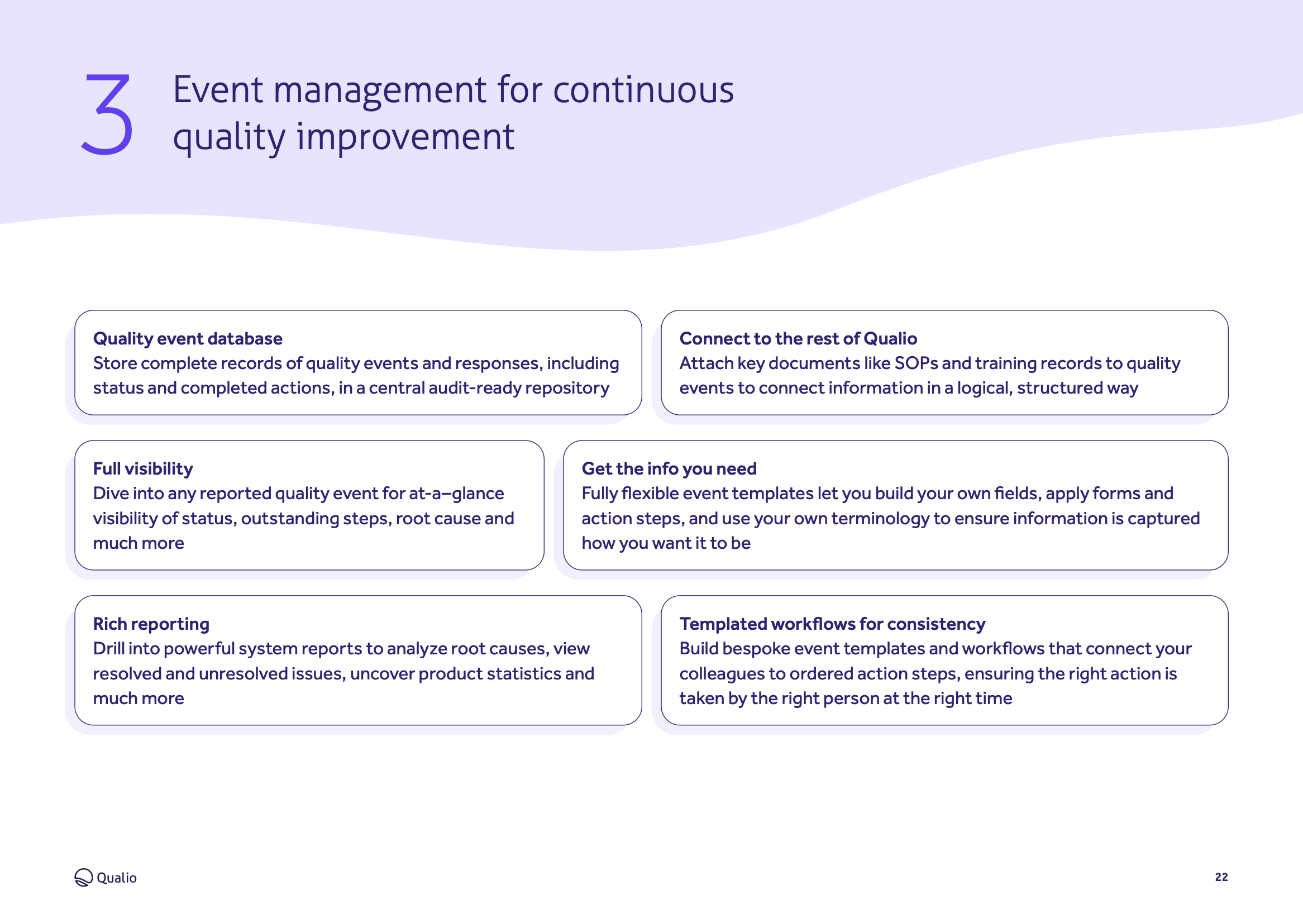 3 Event management for continuous quality improvement

Quality event database
Store complete records of quality events and responses, including status and completed actions, in a central audit-ready repository

Connect to the rest of Qualio
Attach key documents like SOPs and training records to quality events to connect information in a logical, structured way

Full visibility
Dive into any reported quality event for at-a–glance visibility of status, outstanding steps, root cause and much more

Get the info you need
Fully flexible event templates let you build your own fields, apply forms and action steps, and use your own terminology to ensure information is captured how you want it to be

Rich reporting
Drill into powerful system reports to analyze root causes, view resolved and unresolved issues, uncover product statistics and much more

Templated workflows for consistency
Build bespoke event templates and workflows that connect your colleagues to ordered action steps, ensuring the right action is taken by the right person at the right time

Qualio

22